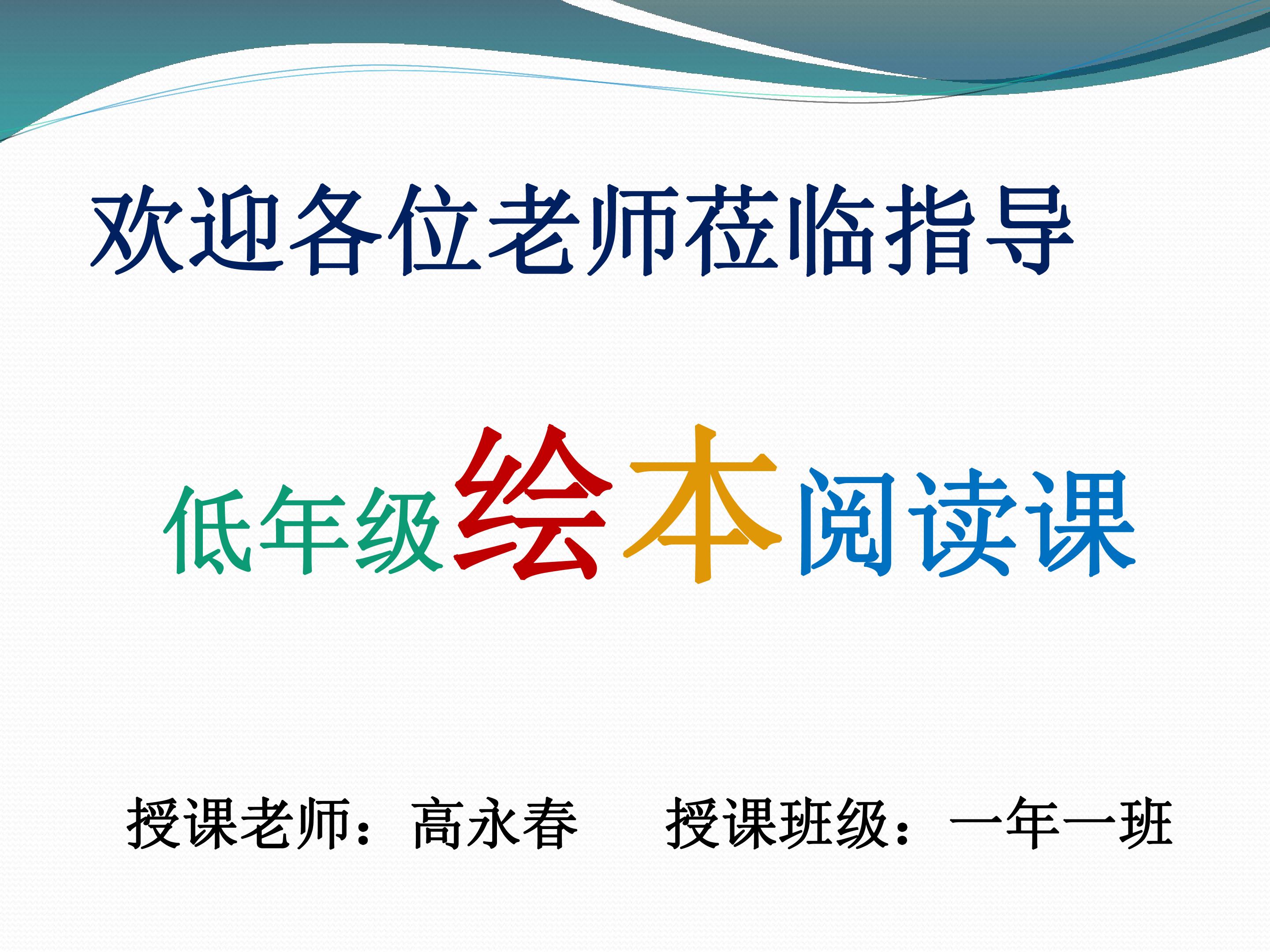 欢迎各位老师莅临指导

低年级绘本阅读课

授课老师：高永春　　授课班级：一年一班